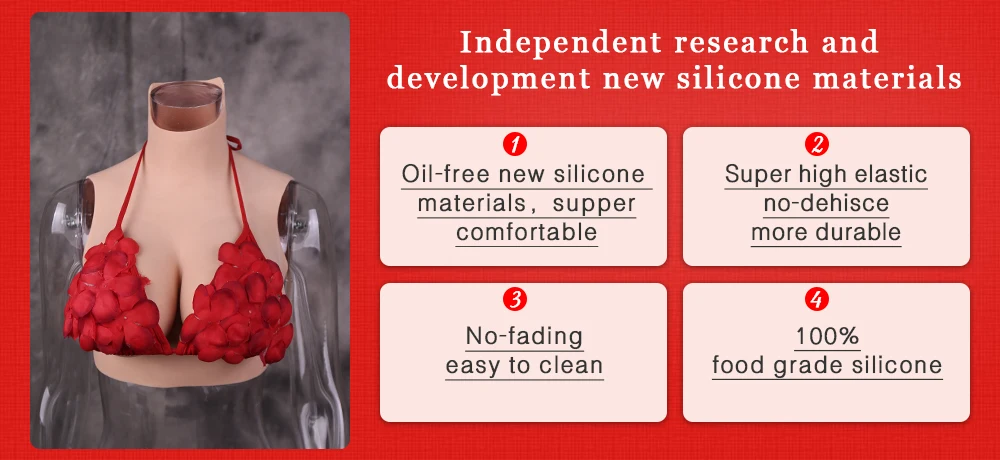 Independent research and development new silicone materials

1
Oil-free new silicone materials， supper comfortable

2
Super high elastic no-dehisce more durable

3
No-fading easy to clean

4
100% food grade silicone